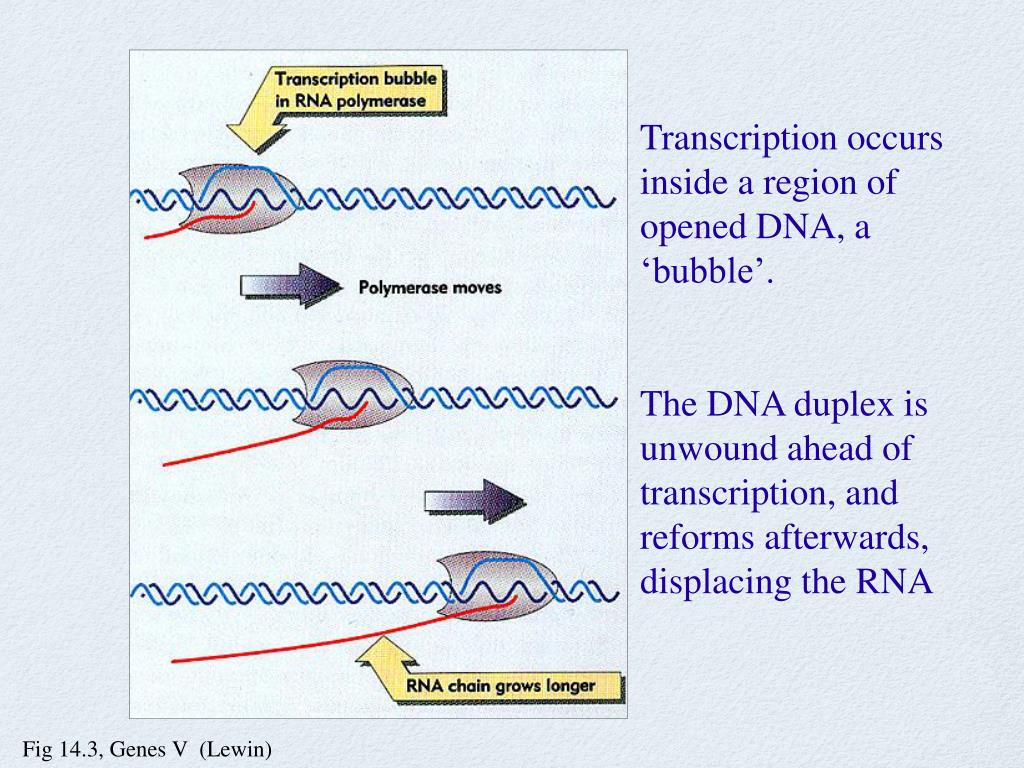 Transcription bubble in RNA polymerase

Polymerase moves

RNA chain grows longer

Transcription occurs inside a region of opened DNA, a ‘bubble’.

The DNA duplex is unwound ahead of transcription, and reforms afterwards, displacing the RNA

Fig 14.3, Genes V (Lewin)